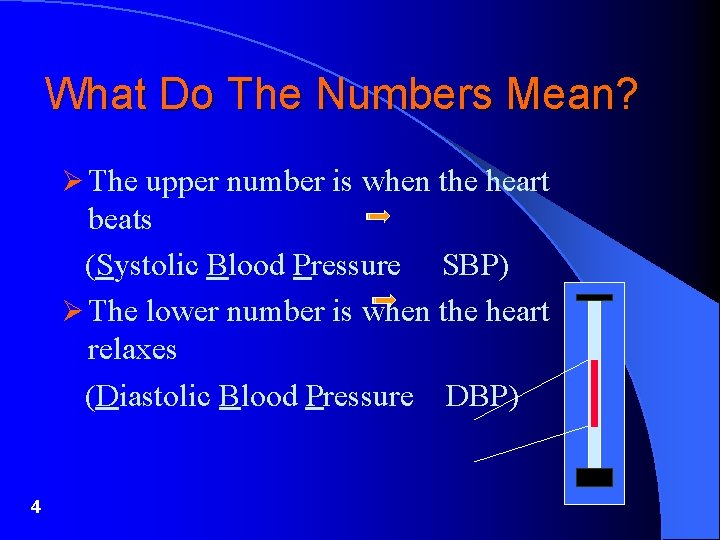 What Do The Numbers Mean?

➢ The upper number is when the heart beats

(Systolic Blood Pressure SBP)

➢ The lower number is when the heart relaxes

(Diastolic Blood Pressure DBP)

4